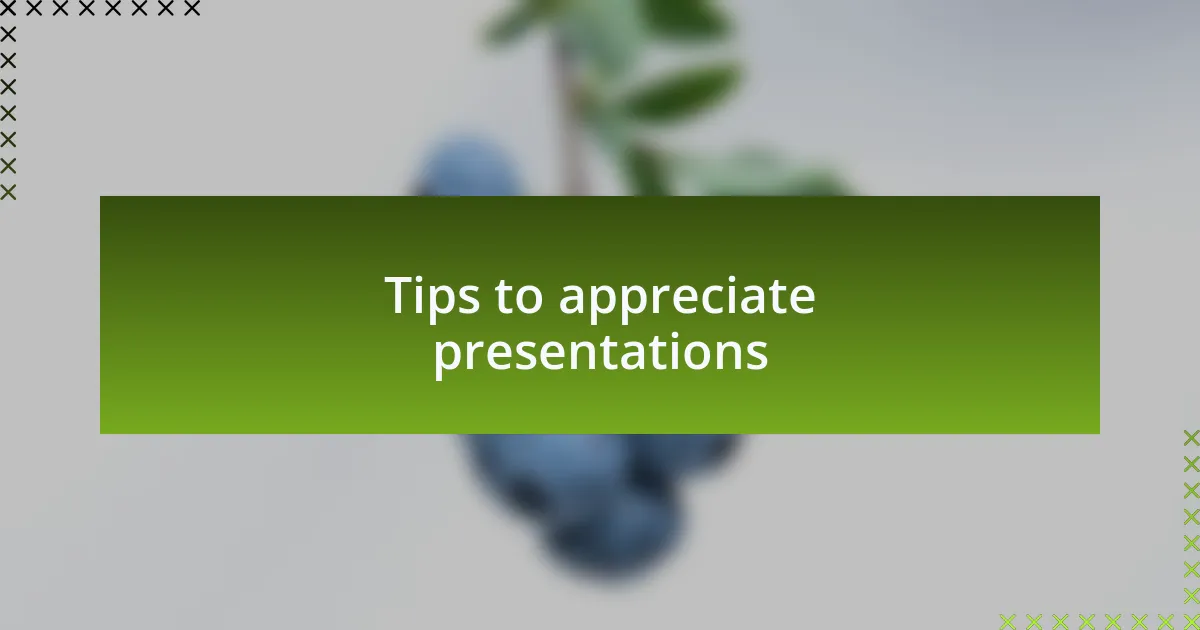 Tips to appreciate presentations